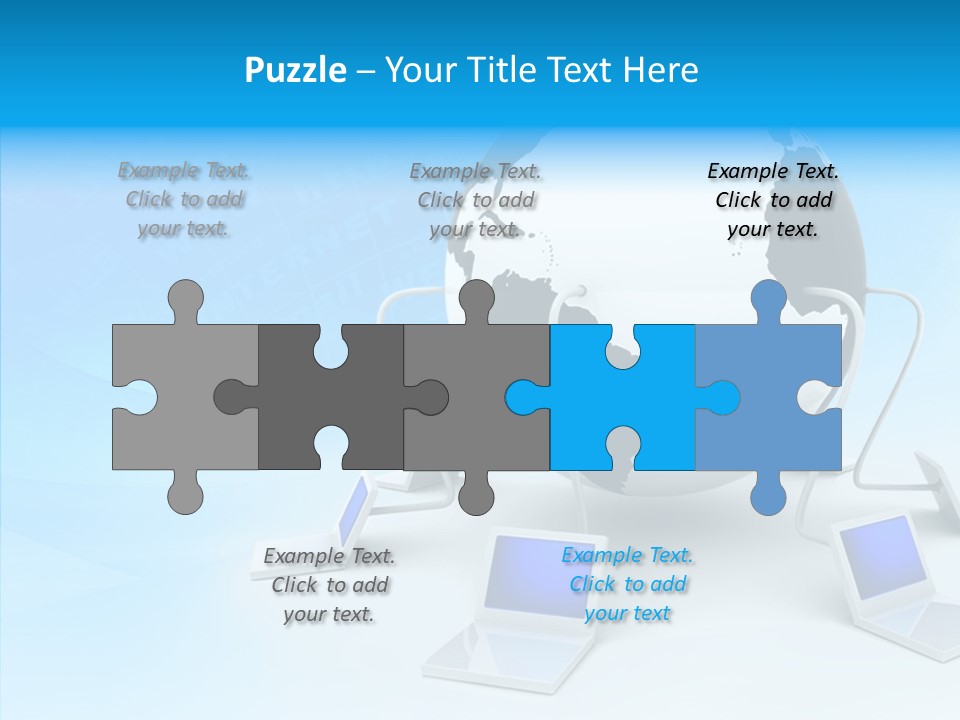 Puzzle – Your Title Text Here

Example Text. Click to add your text.

Example Text. Click to add your text.

Example Text. Click to add your text.

Example Text. Click to add your text.

Example Text. Click to add your text